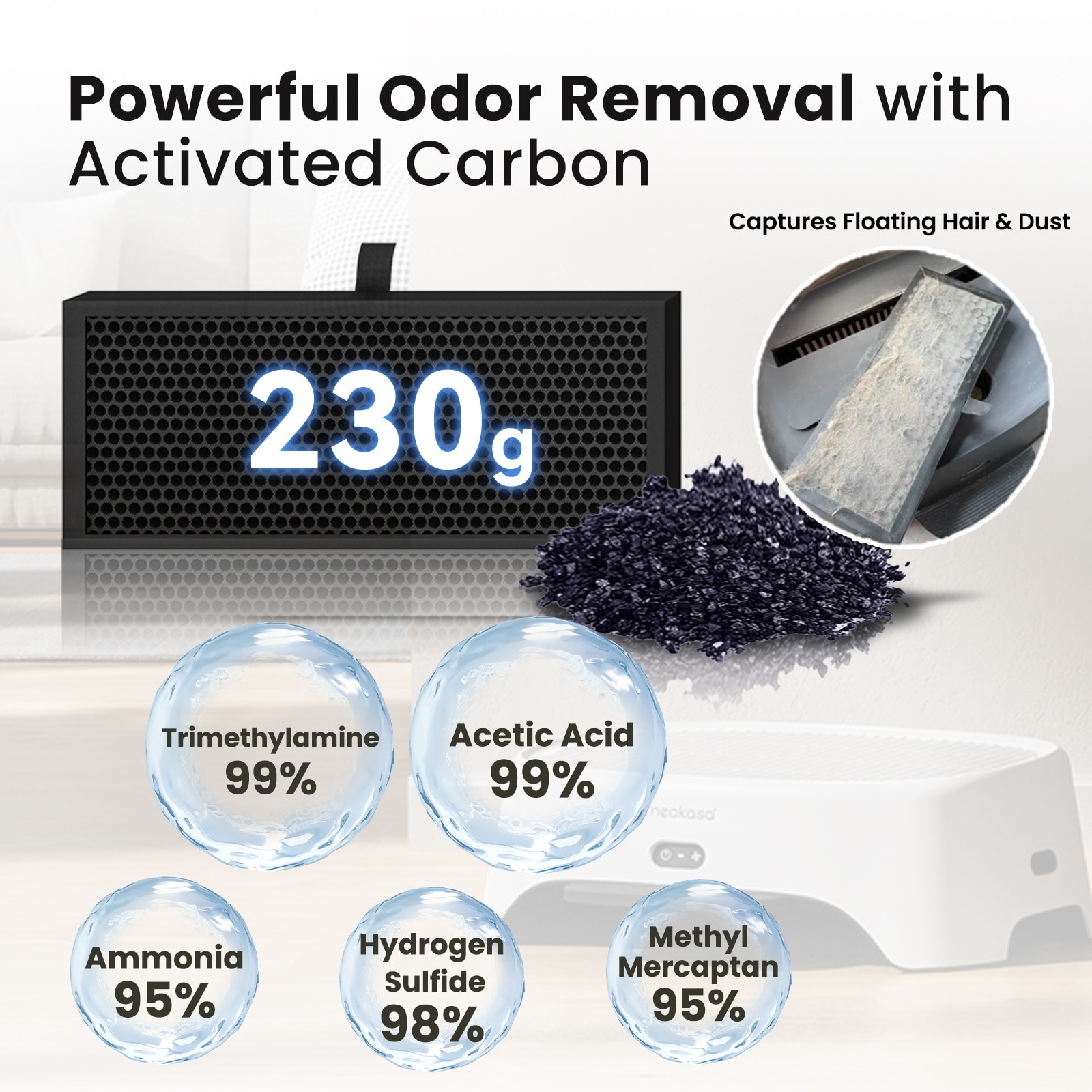 Powerful Odor Removal with Activated Carbon

Captures Floating Hair & Dust

230g

Trimethylamine
99%

Acetic Acid
99%

Ammonia
95%

Hydrogen
Sulfide
98%

Methyl
Mercaptan
95%